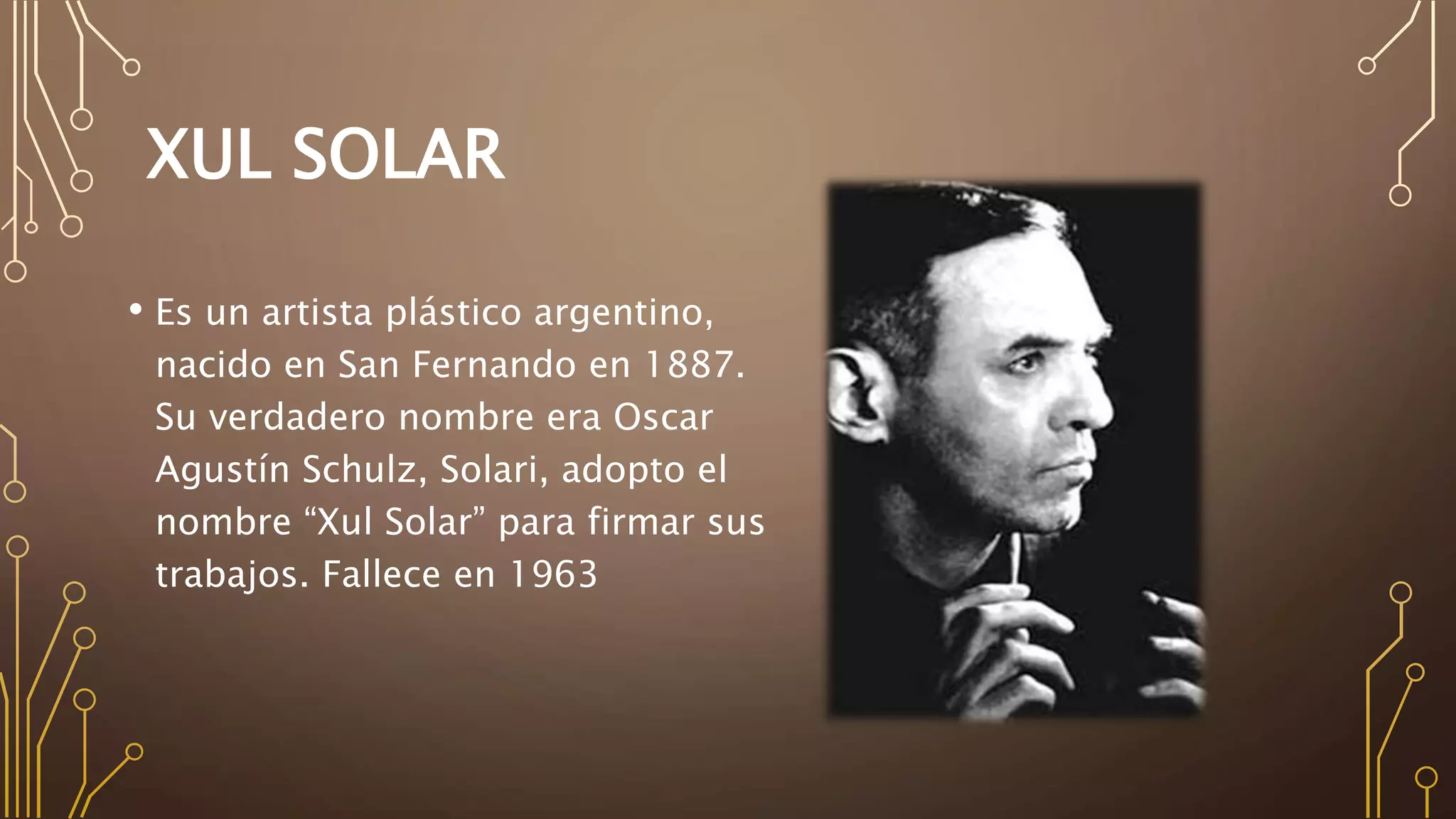 XUL SOLAR

• Es un artista plástico argentino, nacido en San Fernando en 1887. Su verdadero nombre era Oscar Agustín Schulz, Solari, adopto el nombre “Xul Solar” para firmar sus trabajos. Fallece en 1963